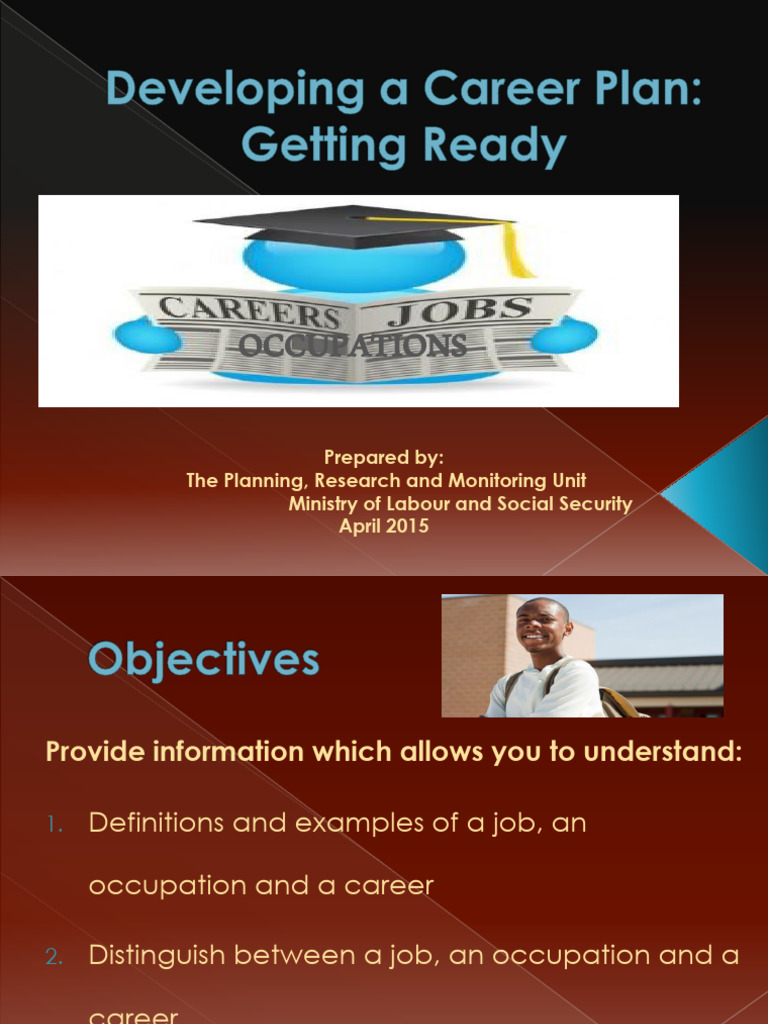 Developing a Career Plan: Getting Ready

CAREERS JOBS
OCCUPATIONS

Prepared by:
The Planning, Research and Monitoring Unit
Ministry of Labour and Social Security
April 2015

Objectives

Provide information which allows you to understand:

1. Definitions and examples of a job, an occupation and a career

2. Distinguish between a job, an occupation and a career